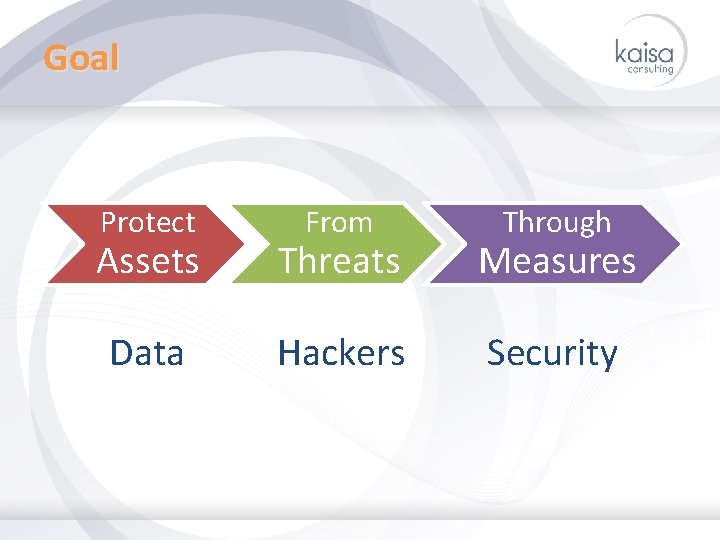 Goal

kaisa
consulting

Protect Assets

From Threats

Through Measures

Data

Hackers

Security